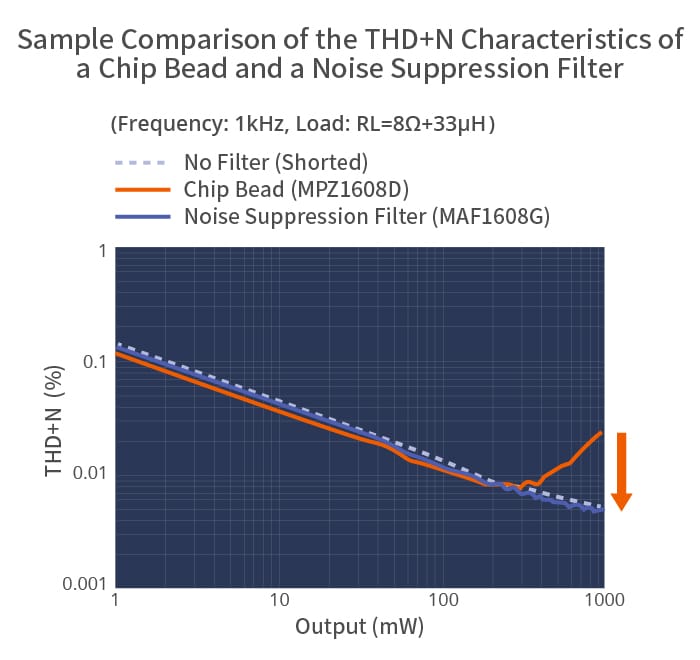 Sample Comparison of the THD+N Characteristics of a Chip Bead and a Noise Suppression Filter

(Frequency: 1kHz, Load: RL=8Ω+33μH)

No Filter (Shorted)
Chip Bead (MPZ1608D)
Noise Suppression Filter (MAF1608G)

1
0.1
0.01
0.001
THD+N (%)

1
10
100
1000
Output (mW)